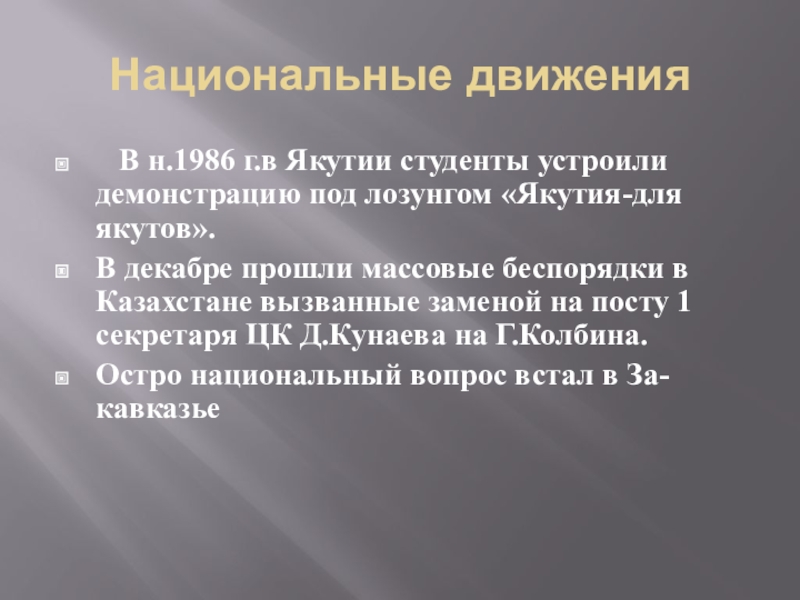 Национальные движения

В н.1986 г.в Якутии студенты устроили демонстрацию под лозунгом «Якутия-для якутов».

В декабре прошли массовые беспорядки в Казахстане вызванные заменой на посту 1 секретаря ЦК Д.Кунаева на Г.Колбина.

Остро национальный вопрос встал в Закавказье